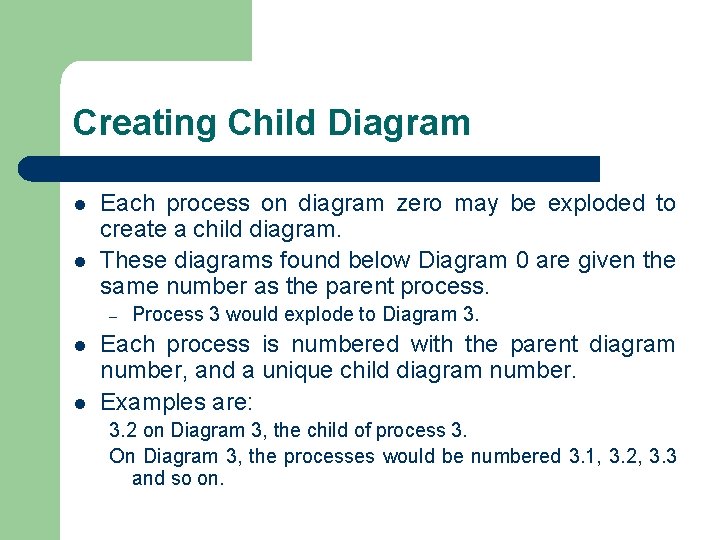 Creating Child Diagram

- Each process on diagram zero may be exploded to create a child diagram.
- These diagrams found below Diagram 0 are given the same number as the parent process.
  – Process 3 would explode to Diagram 3.
- Each process is numbered with the parent diagram number, and a unique child diagram number.
- Examples are:

3.2 on Diagram 3, the child of process 3.

On Diagram 3, the processes would be numbered 3.1, 3.2, 3.3 and so on.